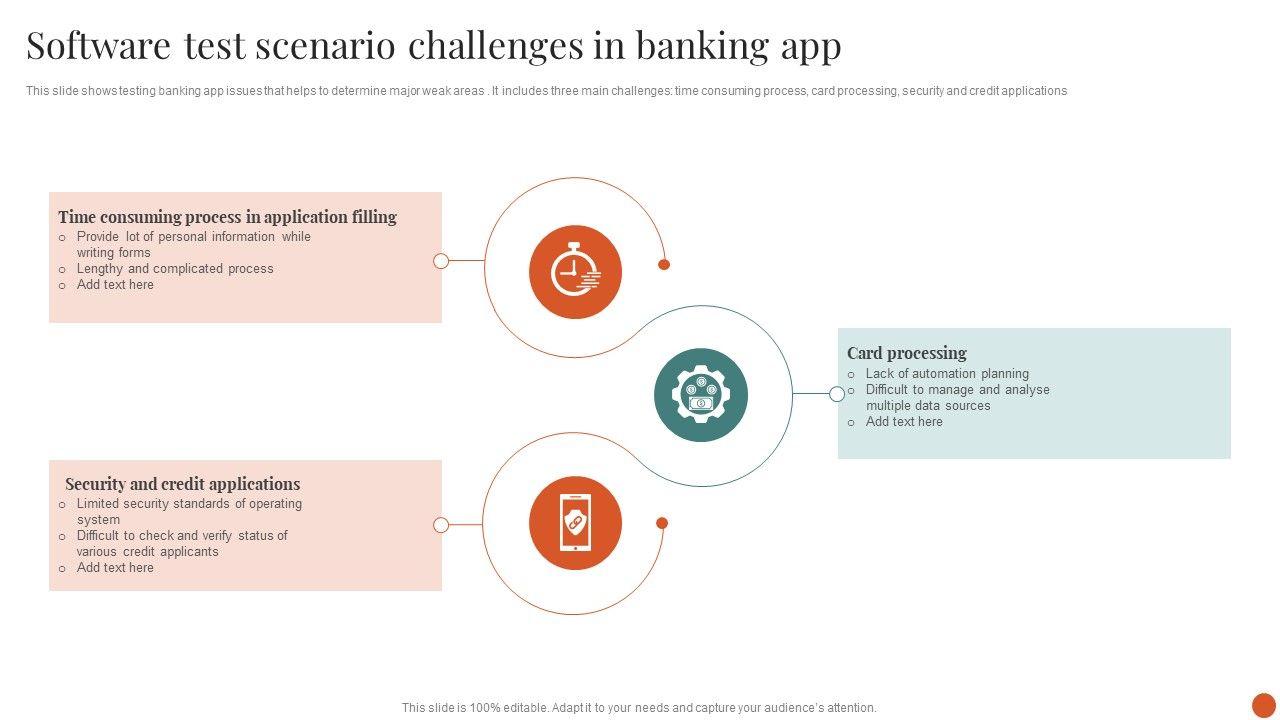 Software test scenario challenges in banking app

This slide shows testing banking app issues that helps to determine major weak areas . It includes three main challenges: time consuming process, card processing, security and credit applications

Time consuming process in application filling
o Provide lot of personal information while writing forms
o Lengthy and complicated process
o Add text here

Card processing
o Lack of automation planning
o Difficult to manage and analyse multiple data sources
o Add text here

Security and credit applications
o Limited security standards of operating system
o Difficult to check and verify status of various credit applicants
o Add text here

This slide is 100% editable. Adapt it to your needs and capture your audience's attention.